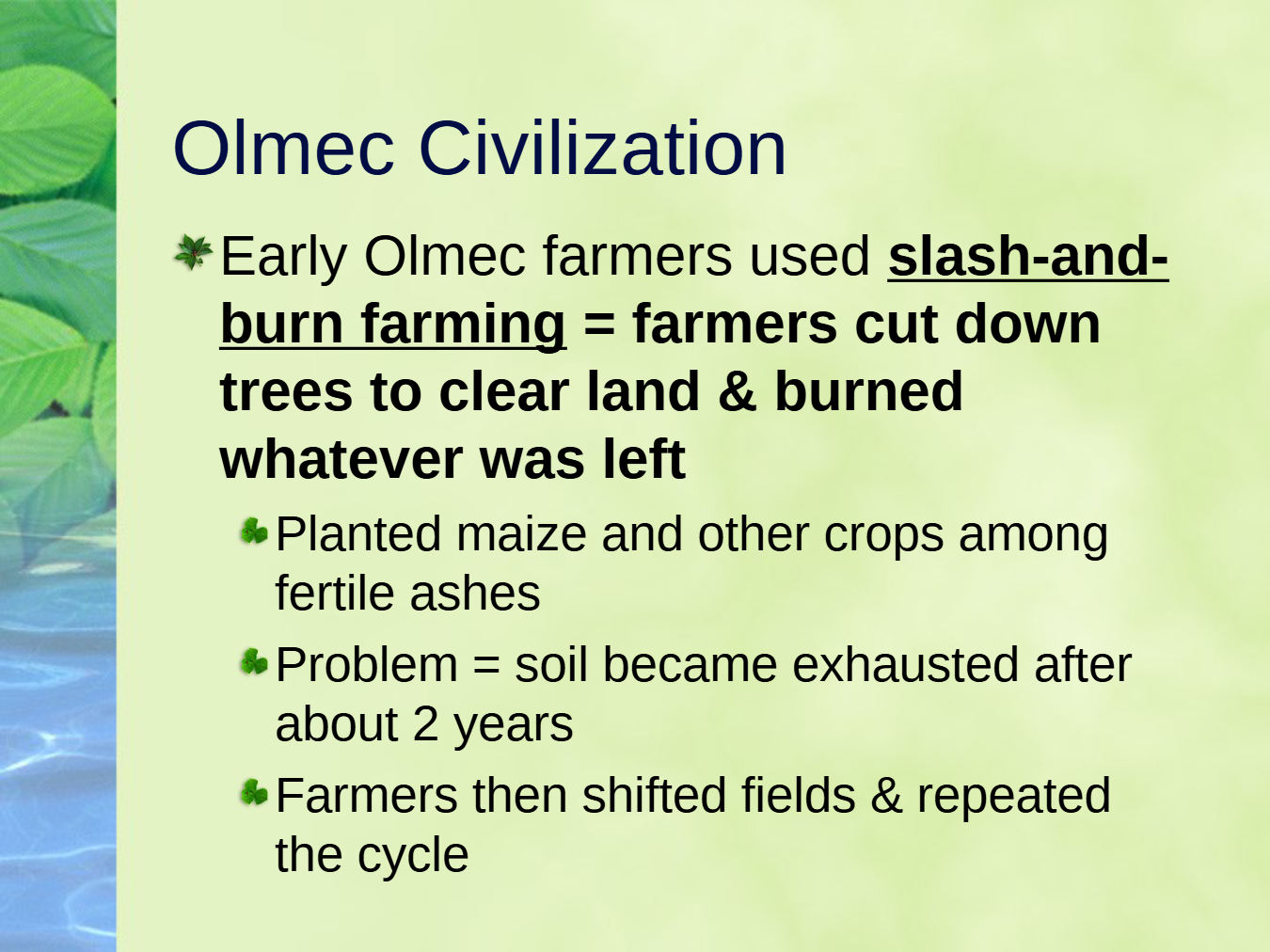 Olmec Civilization

Early Olmec farmers used slash-and-burn farming = farmers cut down trees to clear land & burned whatever was left

Planted maize and other crops among fertile ashes

Problem = soil became exhausted after about 2 years

Farmers then shifted fields & repeated the cycle